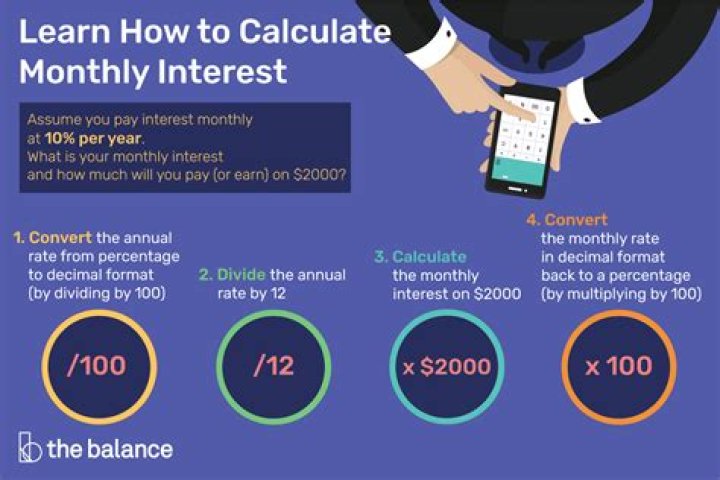 Learn How to Calculate Monthly Interest

Assume you pay interest monthly at 10% per year. What is your monthly interest and how much will you pay (or earn) on $2000?

1. Convert the annual rate from percentage to decimal format (by dividing by 100)

/100

2. Divide the annual rate by 12

/12

3. Calculate the monthly interest on $2000

x $2000

4. Convert the monthly rate in decimal format back to a percentage (by multiplying by 100)

x 100

the balance